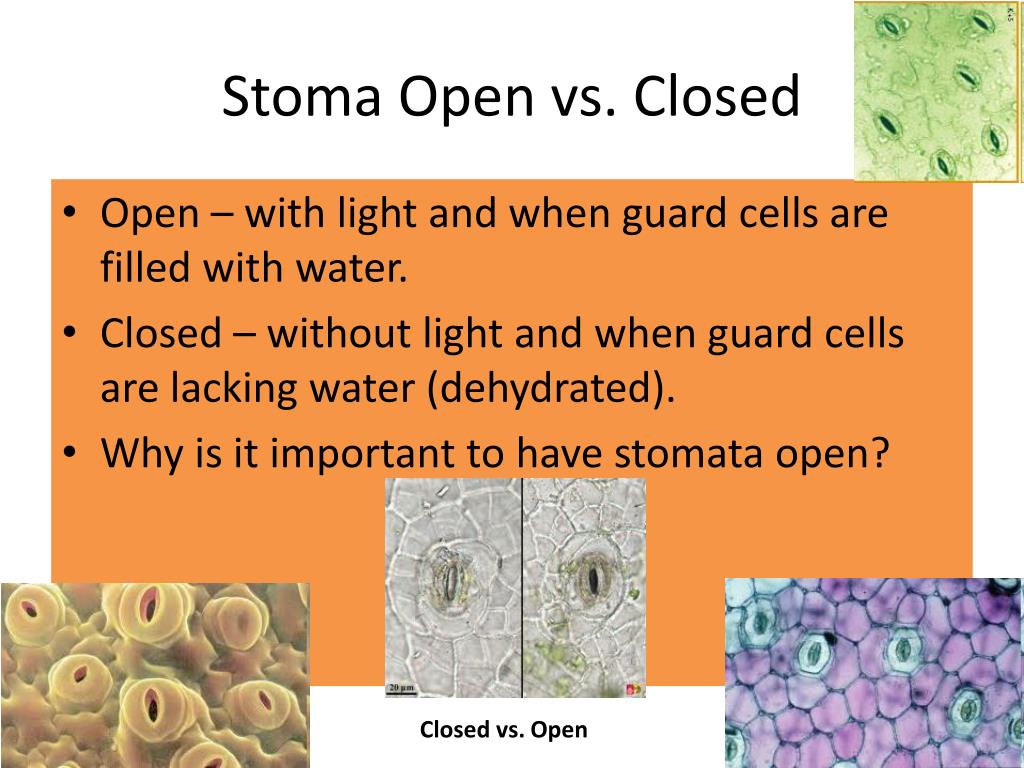 Stoma Open vs. Closed

• Open – with light and when guard cells are filled with water.
• Closed – without light and when guard cells are lacking water (dehydrated).
• Why is it important to have stomata open?

20 μm

Closed vs. Open